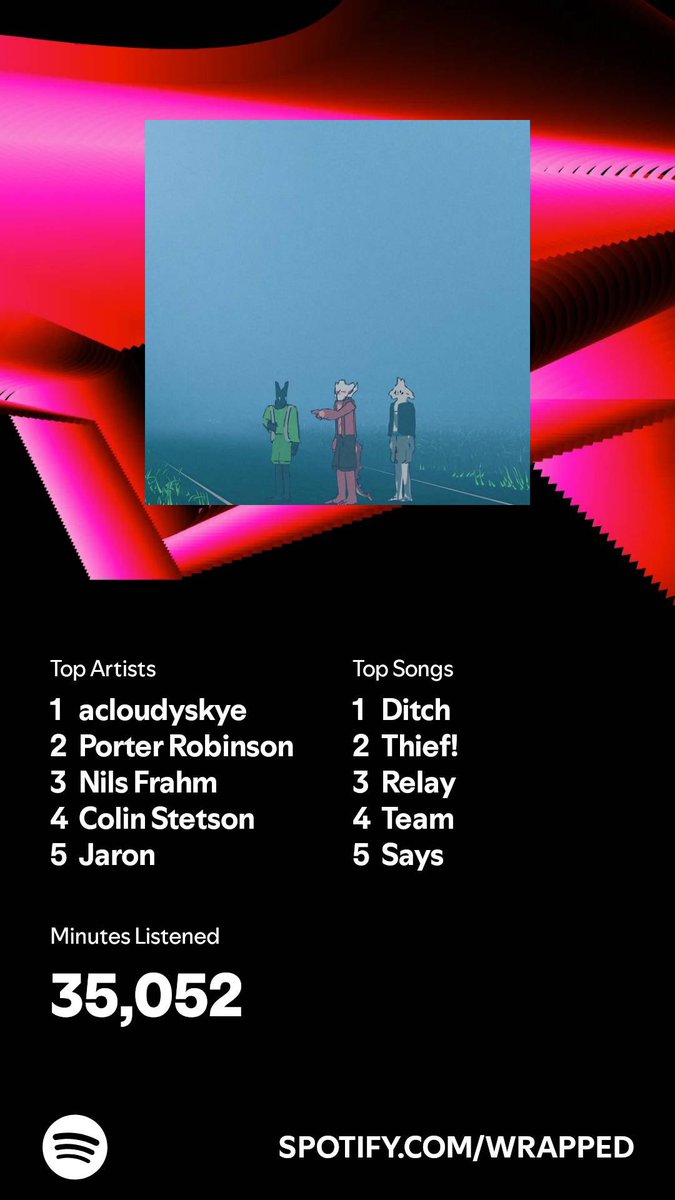 Top Artists
1 acloudyskye
2 Porter Robinson
3 Nils Frahm
4 Colin Stetson
5 Jaron

Top Songs
1 Ditch
2 Thief!
3 Relay
4 Team
5 Says

Minutes Listened
35,052

SPOTIFY.COM/WRAPPED